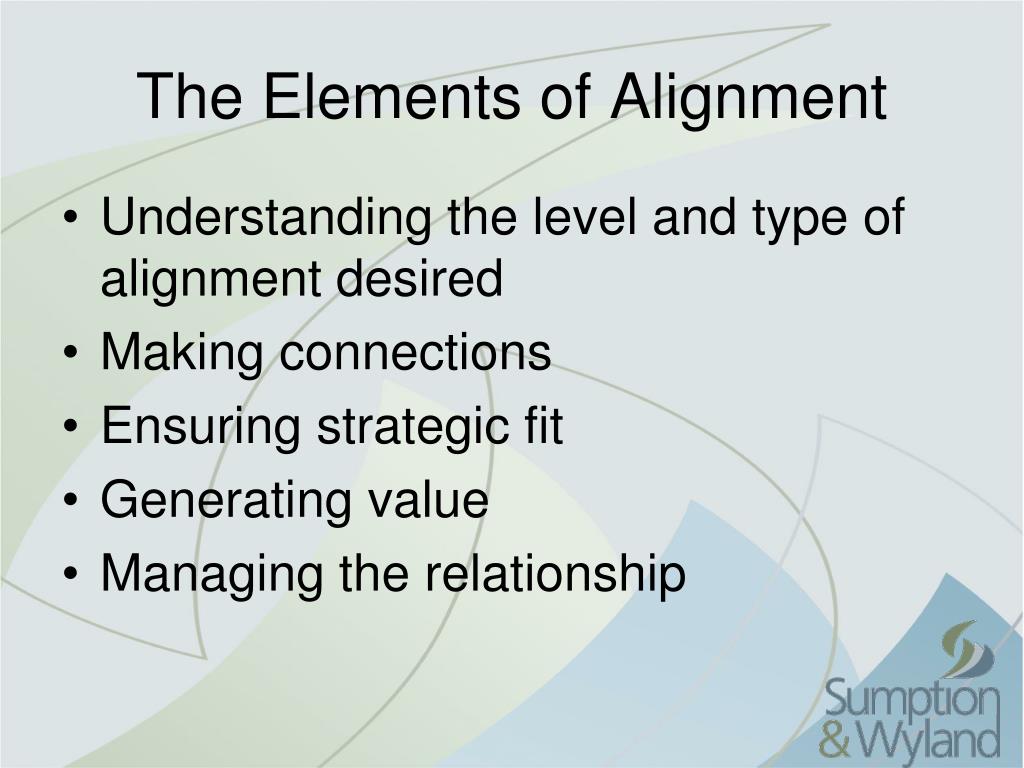 The Elements of Alignment

• Understanding the level and type of alignment desired
• Making connections
• Ensuring strategic fit
• Generating value
• Managing the relationship

Sumption & Wyland